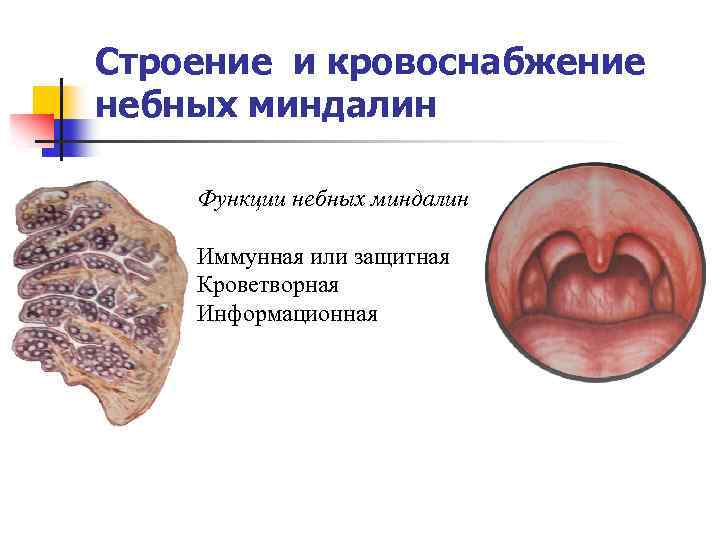 Строение и кровоснабжение небных миндалин

Функции небных миндалин

Иммунная или защитная
Кроветворная
Информационная